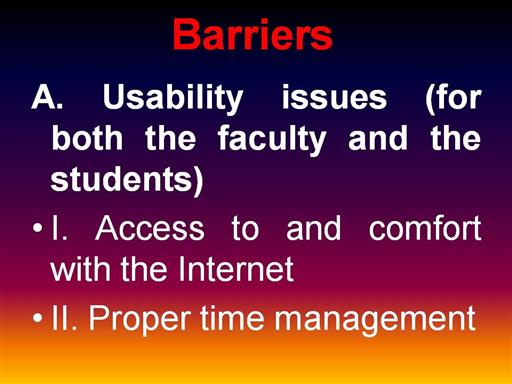 Barriers

A. Usability issues (for both the faculty and the students)

• I. Access to and comfort with the Internet

• II. Proper time management